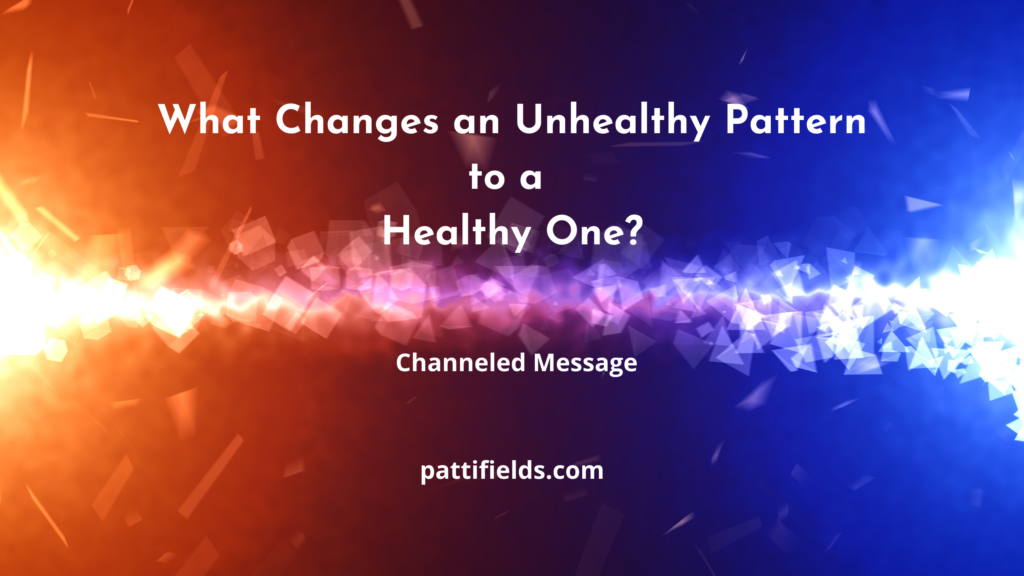 What Changes an Unhealthy Pattern
to a
Healthy One?

Channeled Message

pattifields.com